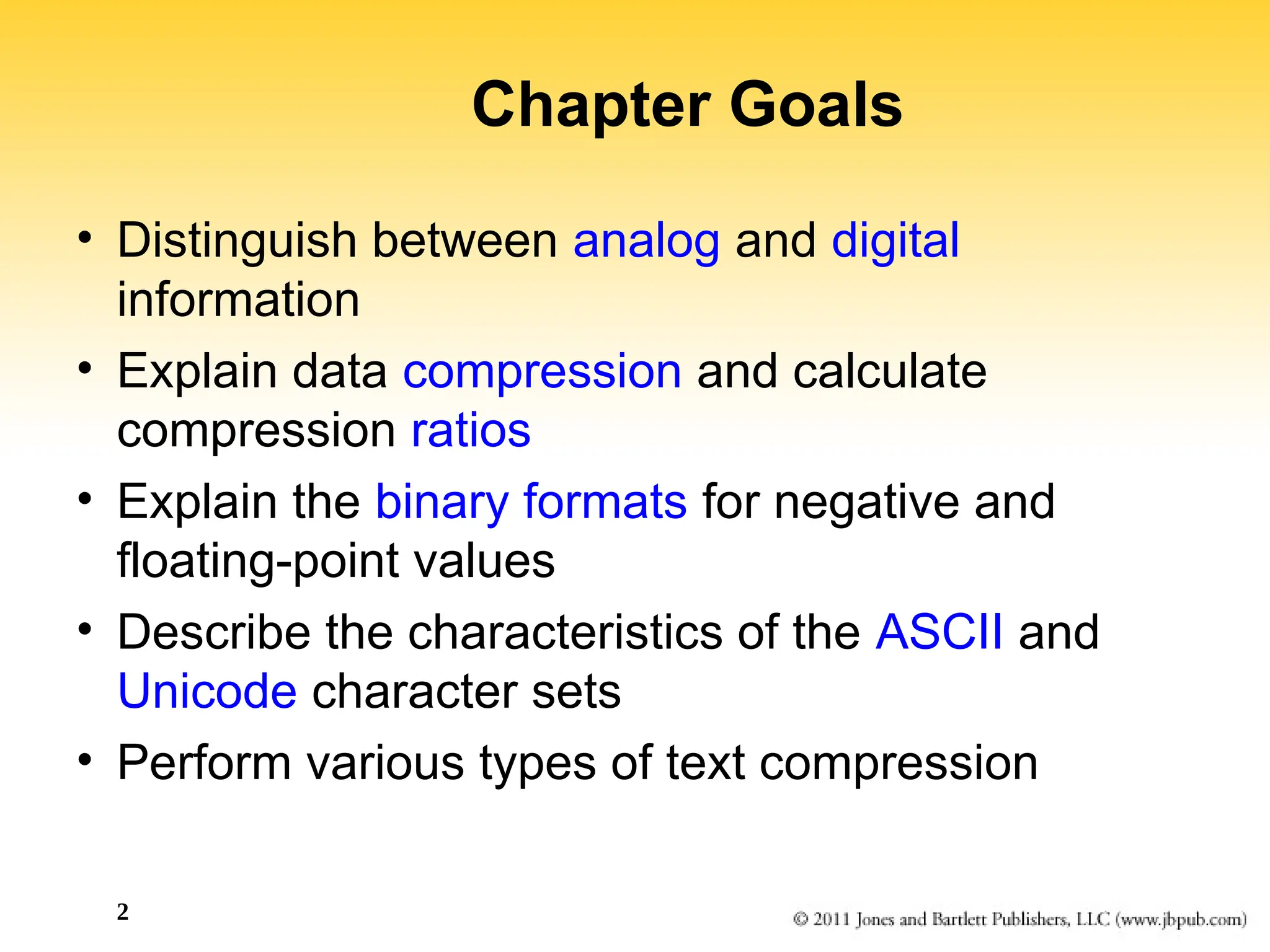 Chapter Goals

• Distinguish between analog and digital information
• Explain data compression and calculate compression ratios
• Explain the binary formats for negative and floating-point values
• Describe the characteristics of the ASCII and Unicode character sets
• Perform various types of text compression

2

© 2011 Jones and Bartlett Publishers, LLC (www.jbpub.com)